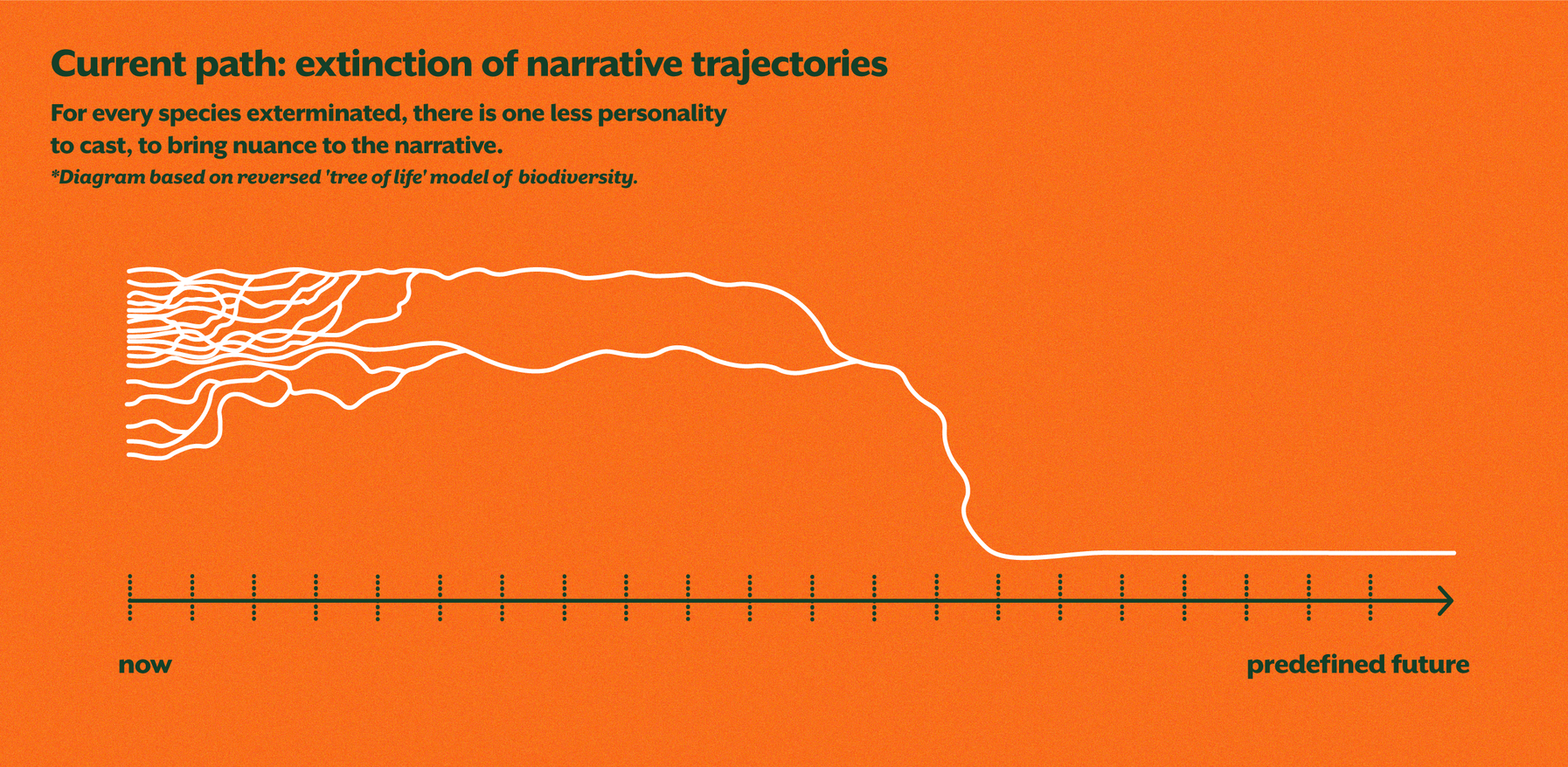 Current path: extinction of narrative trajectories

For every species exterminated, there is one less personality to cast, to bring nuance to the narrative.

*Diagram based on reversed 'tree of life' model of biodiversity.

now

predefined future